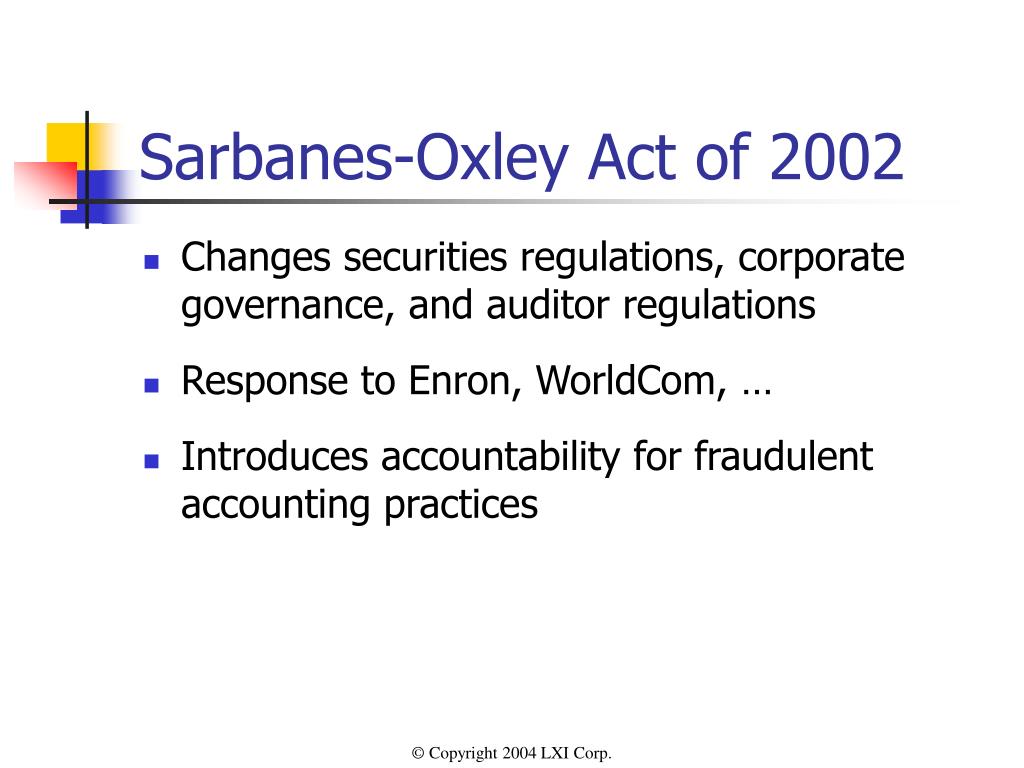 Sarbanes-Oxley Act of 2002

- Changes securities regulations, corporate governance, and auditor regulations
- Response to Enron, WorldCom, …
- Introduces accountability for fraudulent accounting practices

© Copyright 2004 LXI Corp.